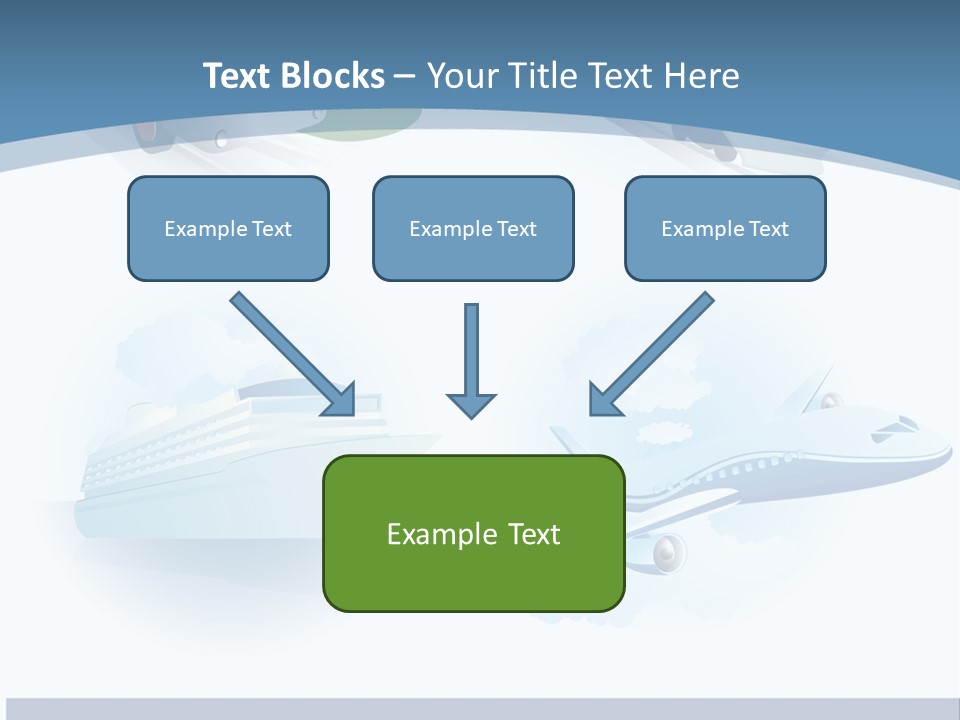 Text Blocks – Your Title Text Here

Example Text

Example Text

Example Text

Example Text